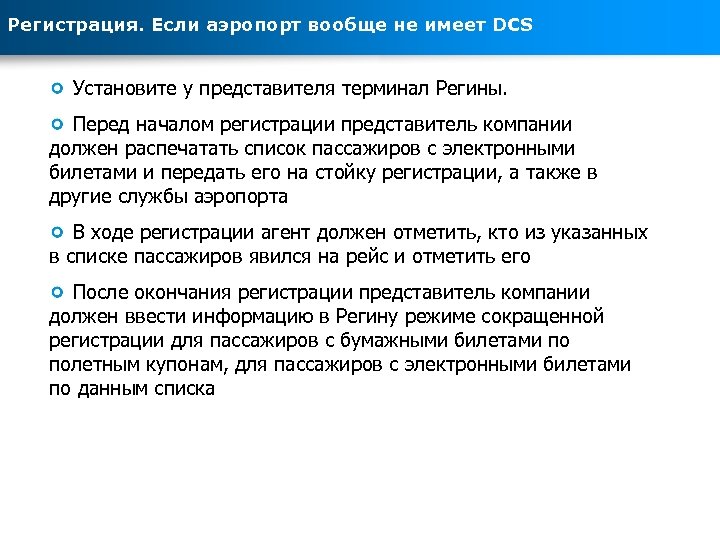 Регистрация. Если аэропорт вообще не имеет DCS

Установите у представителя терминал Регины.

Перед началом регистрации представитель компании должен распечатать список пассажиров с электронными билетами и передать его на стойку регистрации, а также в другие службы аэропорта

В ходе регистрации агент должен отметить, кто из указанных в списке пассажиров явился на рейс и отметить его

После окончания регистрации представитель компании должен ввести информацию в Регину режиме сокращенной регистрации для пассажиров с бумажными билетами по полетным купонам, для пассажиров с электронными билетами по данным списка